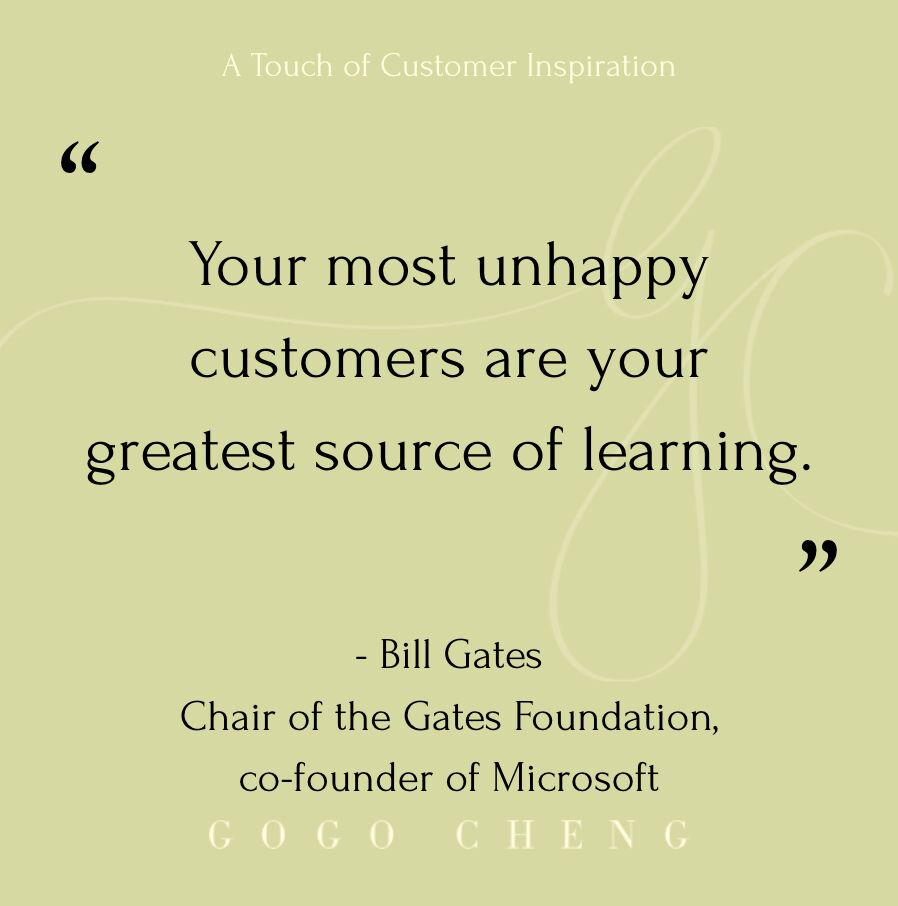 A Touch of Customer Inspiration

“

Your most unhappy customers are your greatest source of learning.

”

- Bill Gates
Chair of the Gates Foundation, co-founder of Microsoft

GOGO CHENG